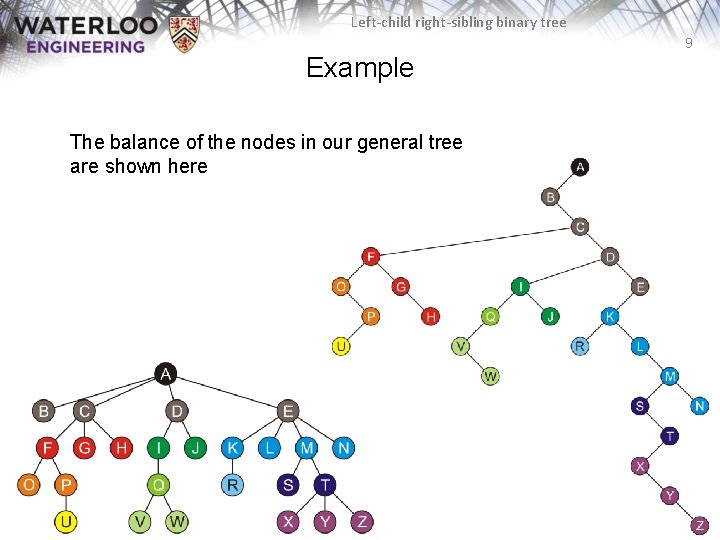 WATERLOO ENGINEERING

Left-child right-sibling binary tree

9

Example

The balance of the nodes in our general tree are shown here

A
B
C
F
D
O
G
I
E
P
H
Q
J
K
U
V
R
L
W
M
S
N
T
X
Y
Z

A
B
C
D
E
F
G
H
I
J
K
L
M
N
O
P
Q
R
S
T
U
V
W
X
Y
Z